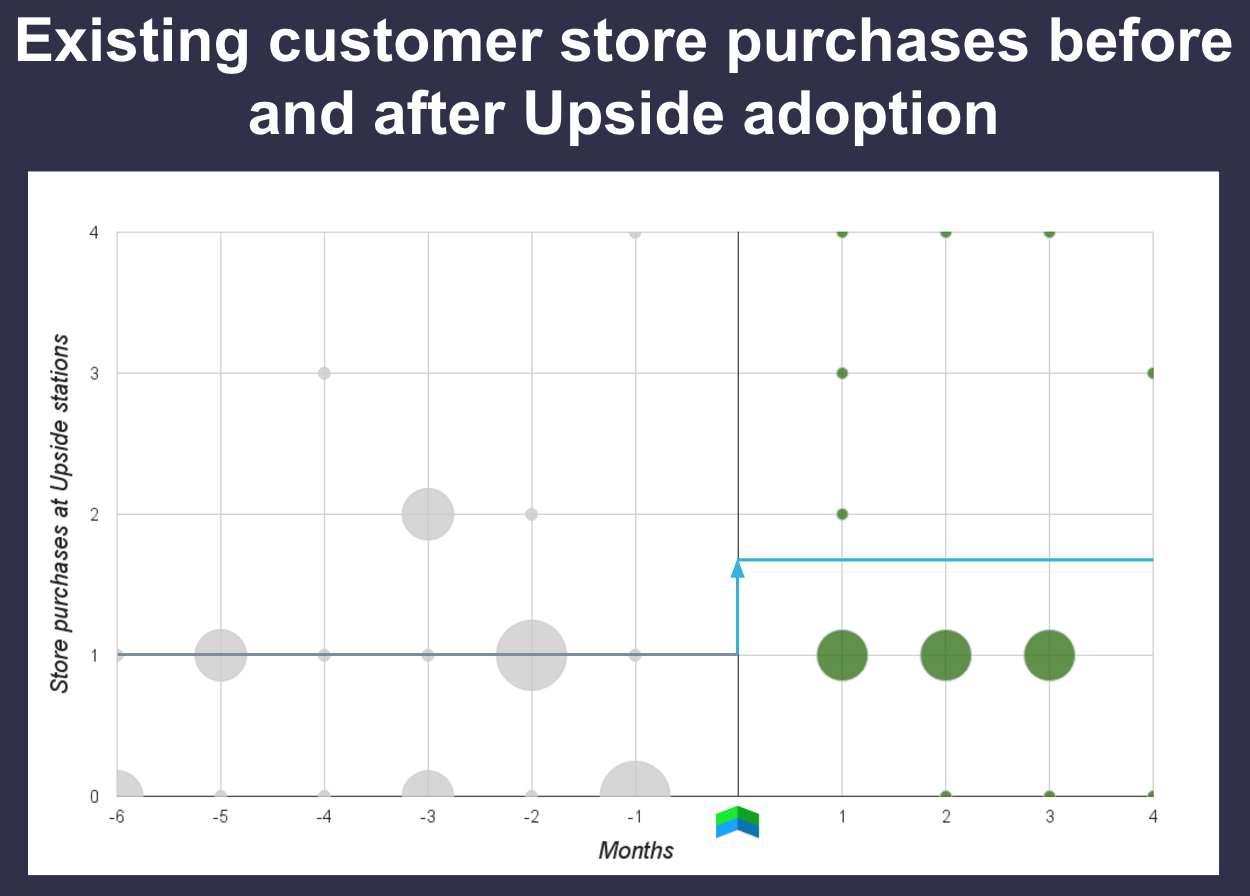 Existing customer store purchases before and after Upside adoption

Store purchases at Upside stations

4
3
2
1
0

-6 -5 -4 -3 -2 -1 1 2 3 4

Months